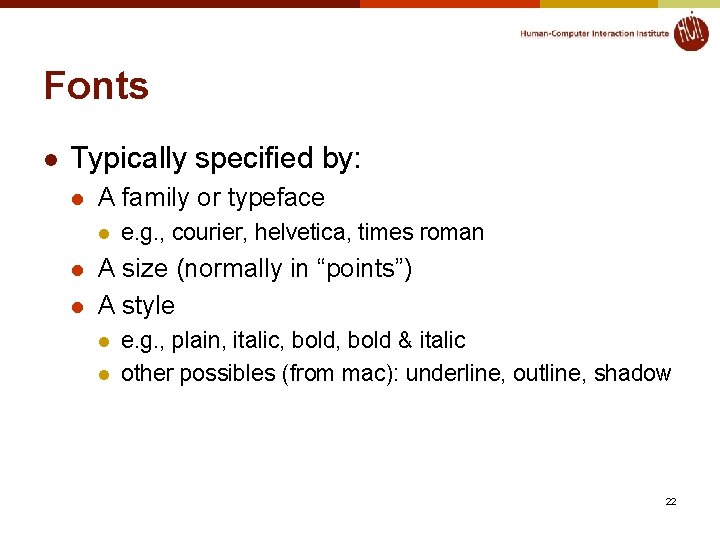 Human-Computer Interaction Institute HCII

Fonts

- Typically specified by:
  - A family or typeface
    - e.g., courier, helvetica, times roman
  - A size (normally in “points”)
  - A style
    - e.g., plain, italic, bold, bold & italic
    - other possibles (from mac): underline, outline, shadow

22